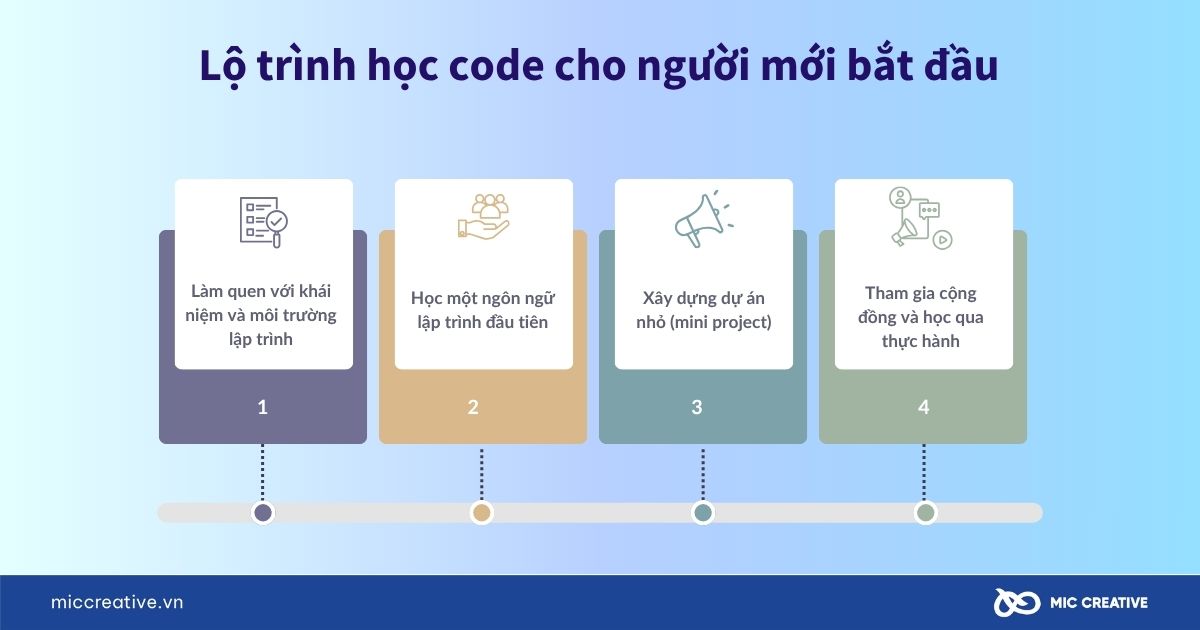 Lộ trình học code cho người mới bắt đầu

Làm quen với khái niệm và môi trường lập trình

1

Học một ngôn ngữ lập trình đầu tiên

2

Xây dựng dự án nhỏ (mini project)

3

Tham gia cộng đồng và học qua thực hành

4

miccreative.vn

MIC CREATIVE